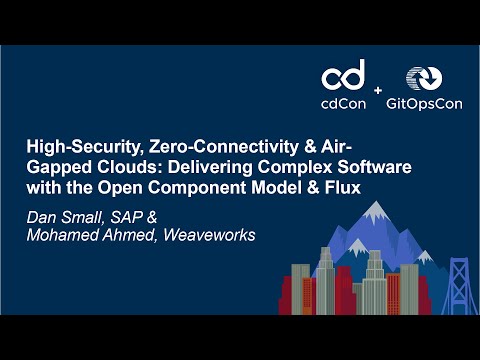 cd
cdCon + GitOpsCon

High-Security, Zero-Connectivity & Air-Gapped Clouds: Delivering Complex Software with the Open Component Model & Flux

Dan Small, SAP &
Mohamed Ahmed, Weaveworks